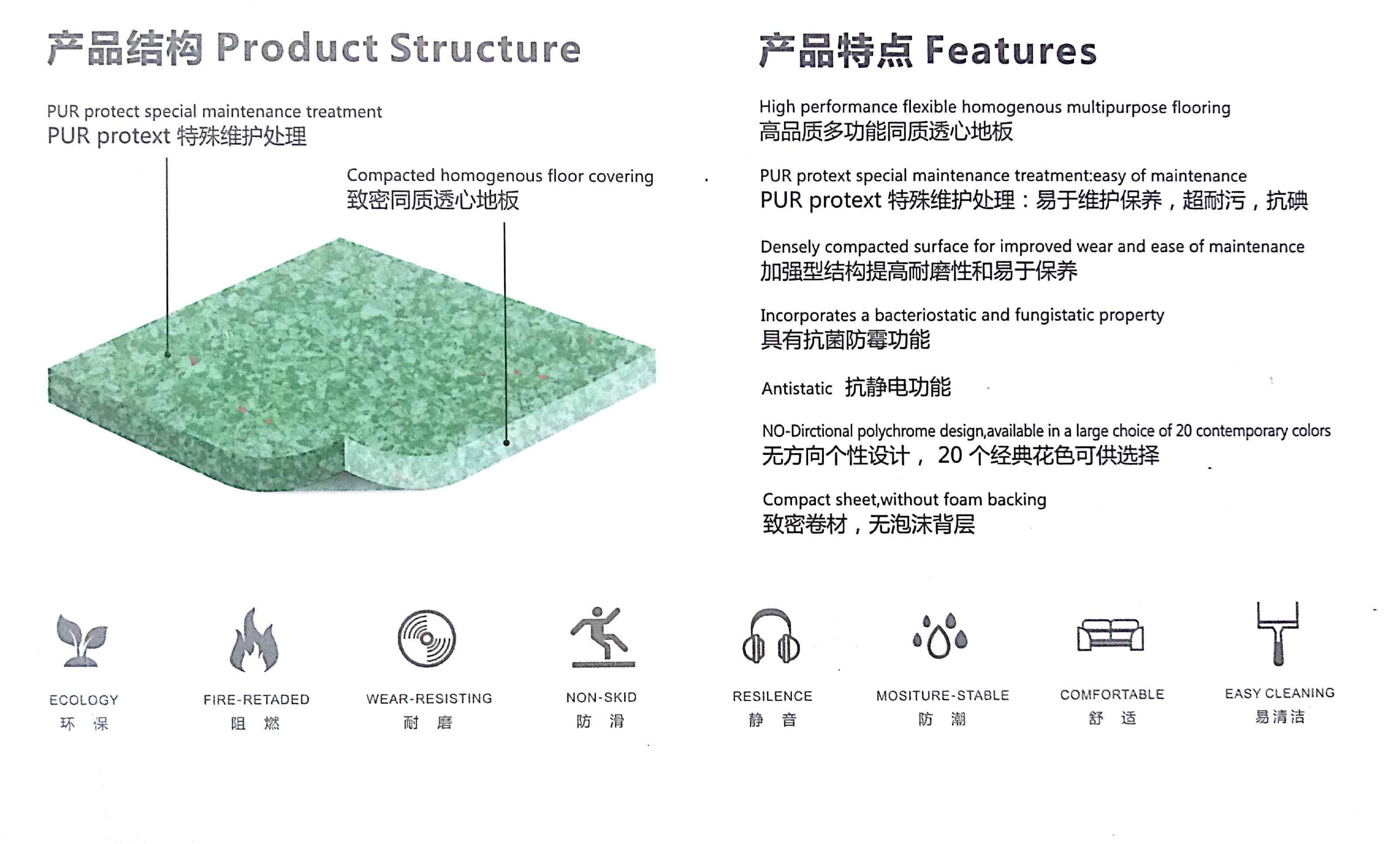 产品结构 Product Structure

PUR protect special maintenance treatment
PUR protext 特殊维护处理

Compacted homogenous floor covering
致密同质透心地板

产品特点 Features

High performance flexible homogenous multipurpose flooring
高品质多功能同质透心地板

PUR protext special maintenance treatment:easy of maintenance
PUR protext 特殊维护处理：易于维护保养，超耐污，抗碘

Densely compacted surface for improved wear and ease of maintenance
加强型结构提高耐磨性和易于保养

Incorporates a bacteriostatic and fungistatic property
具有抗菌防霉功能

Antistatic 抗静电功能

NO-Dirctional polychrome design,available in a large choice of 20 contemporary colors
无方向个性设计， 20 个经典花色可供选择

Compact sheet,without foam backing
致密卷材，无泡沫背层

ECOLOGY
环 保

FIRE-RETADED
阻 燃

WEAR-RESISTING
耐 磨

NON-SKID
防 滑

RESILENCE
静 音

MOSITURE-STABLE
防 潮

COMFORTABLE
舒 适

EASY CLEANING
易清洁